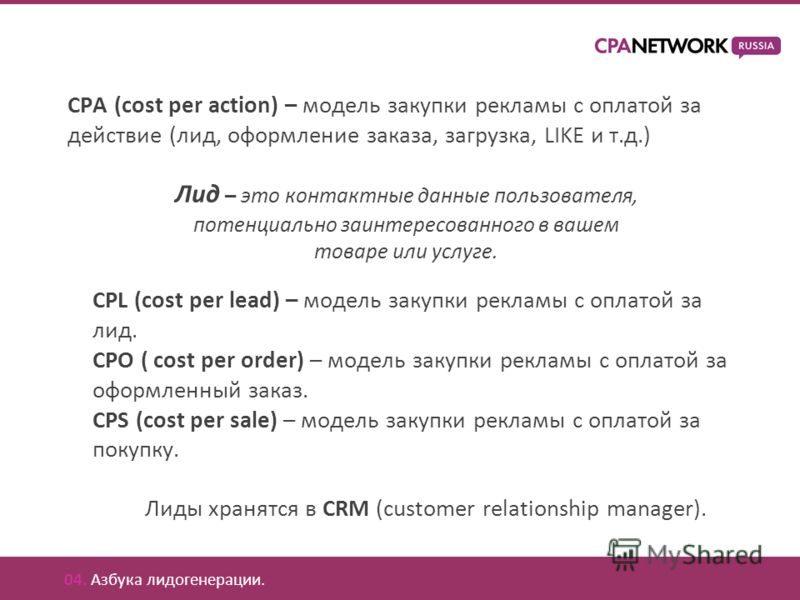 CPANETWORK RUSSIA

CPA (cost per action) – модель закупки рекламы с оплатой за действие (лид, оформление заказа, загрузка, LIKE и т.д.)

Лид – это контактные данные пользователя, потенциально заинтересованного в вашем товаре или услуге.

CPL (cost per lead) – модель закупки рекламы с оплатой за лид.
CPO ( cost per order) – модель закупки рекламы с оплатой за оформленный заказ.
CPS (cost per sale) – модель закупки рекламы с оплатой за покупку.

Лиды хранятся в CRM (customer relationship manager).

MyShared

04. Азбука лидогенерации.